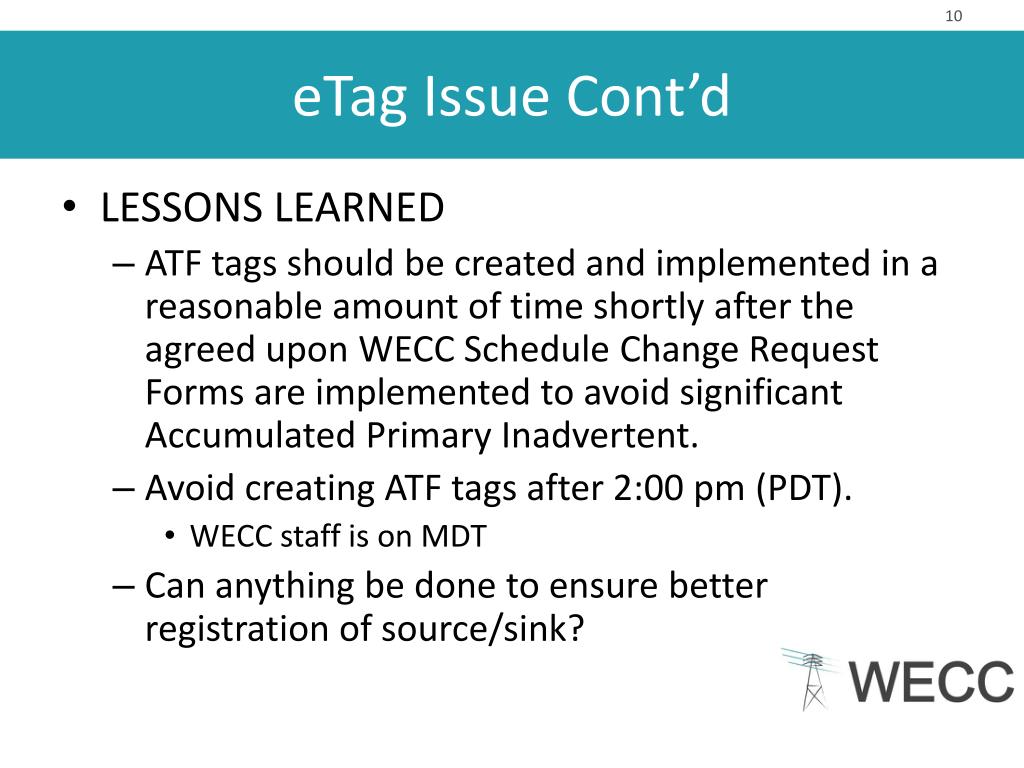 10

eTag Issue Cont’d

• LESSONS LEARNED
– ATF tags should be created and implemented in a reasonable amount of time shortly after the agreed upon WECC Schedule Change Request Forms are implemented to avoid significant Accumulated Primary Inadvertent.
– Avoid creating ATF tags after 2:00 pm (PDT).
• WECC staff is on MDT
– Can anything be done to ensure better registration of source/sink?

WECC